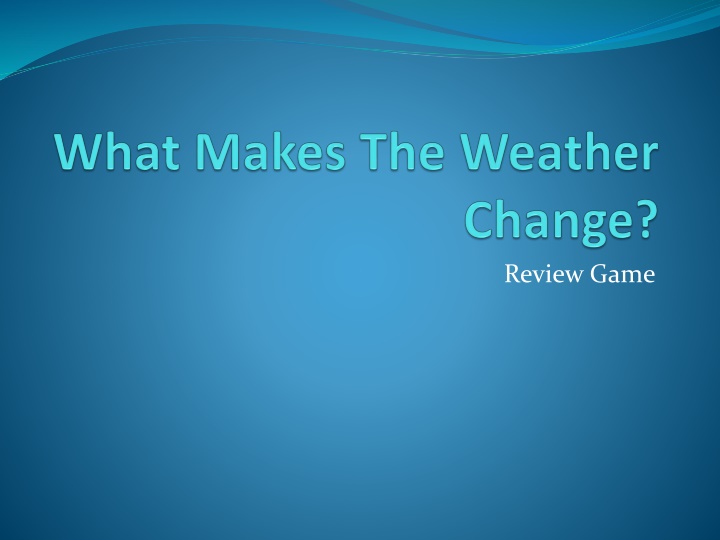 What Makes The Weather Change?

Review Game